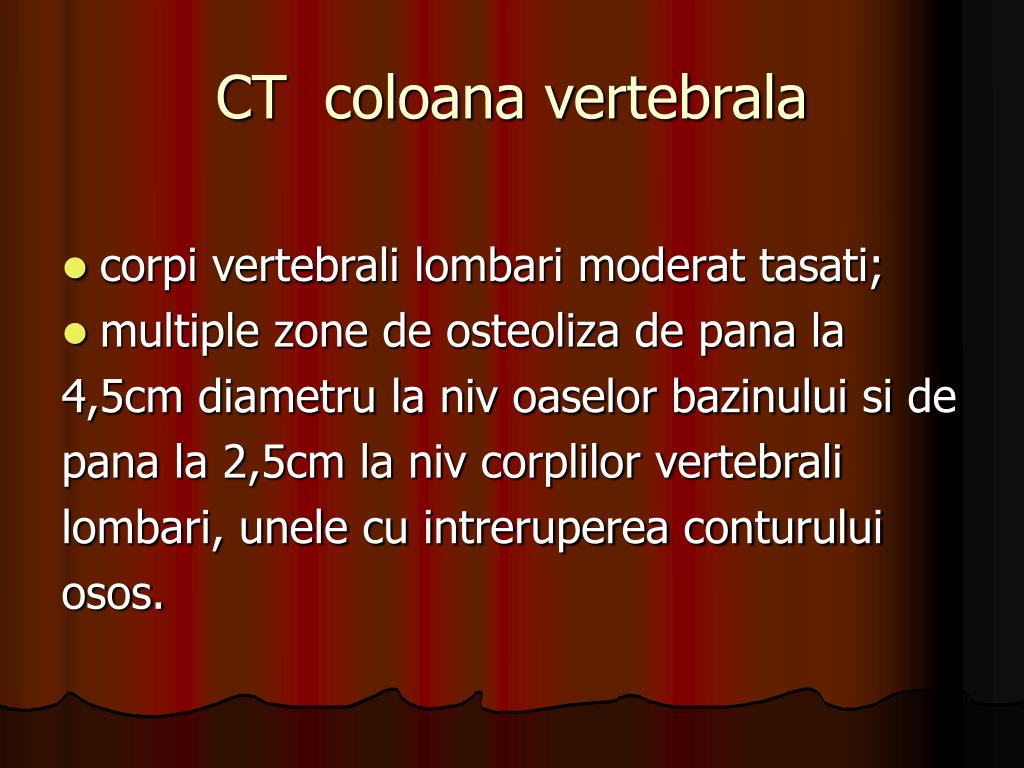 CT coloana vertebrala

● corpi vertebrali lombari moderat tasati;
● multiple zone de osteoliza de pana la 4,5cm diametru la niv oaselor bazinului si de pana la 2,5cm la niv corplilor vertebrali lombari, unele cu intreruperea conturului osos.